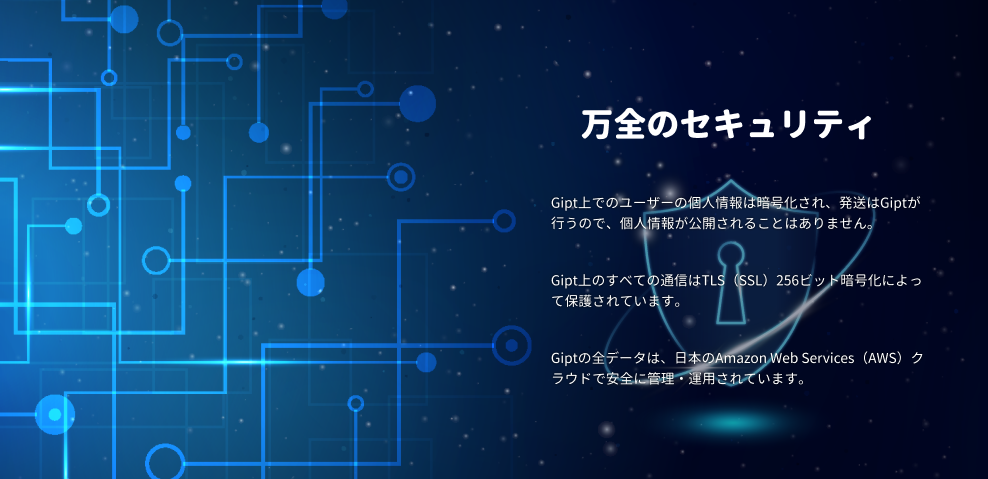 万全のセキュリティ

Gipt上でのユーザーの個人情報は暗号化され、発送はGiptが行うので、個人情報が公開されることはありません。

Gipt上のすべての通信はTLS（SSL）256ビット暗号化によって保護されています。

Giptの全データは、日本のAmazon Web Services（AWS）クラウドで安全に管理・運用されています。